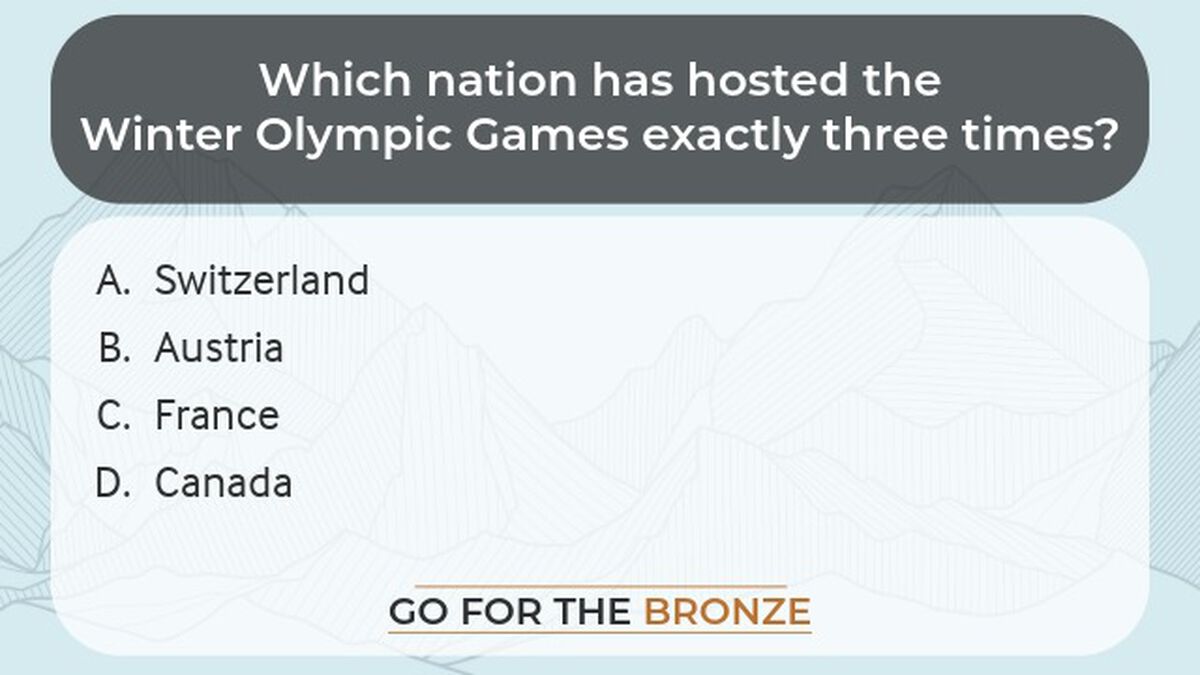 Which nation has hosted the Winter Olympic Games exactly three times?

A. Switzerland
B. Austria
C. France
D. Canada

GO FOR THE BRONZE